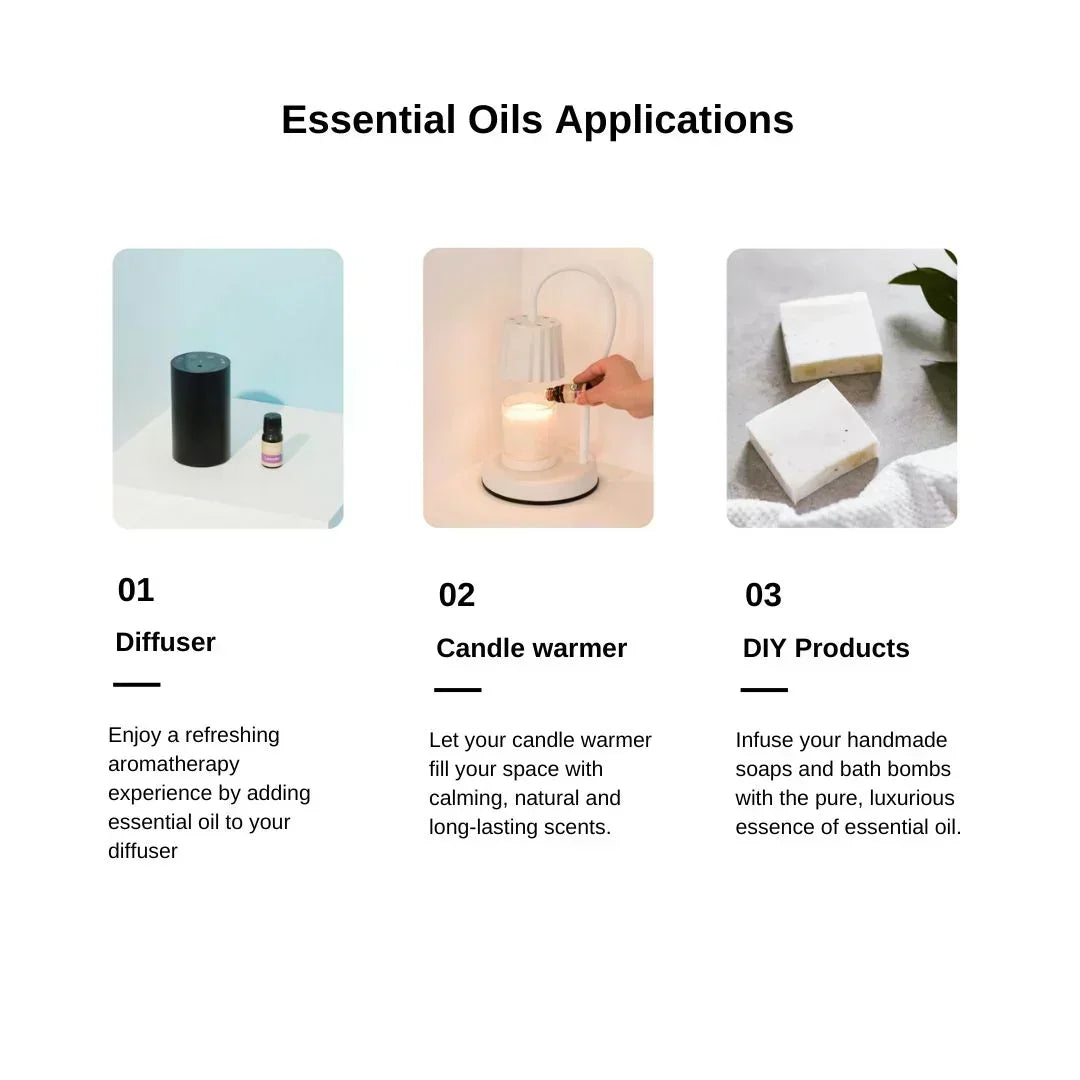 Essential Oils Applications

01

Diffuser

Enjoy a refreshing aromatherapy experience by adding essential oil to your diffuser

02

Candle warmer

Let your candle warmer fill your space with calming, natural and long-lasting scents.

03

DIY Products

Infuse your handmade soaps and bath bombs with the pure, luxurious essence of essential oil.